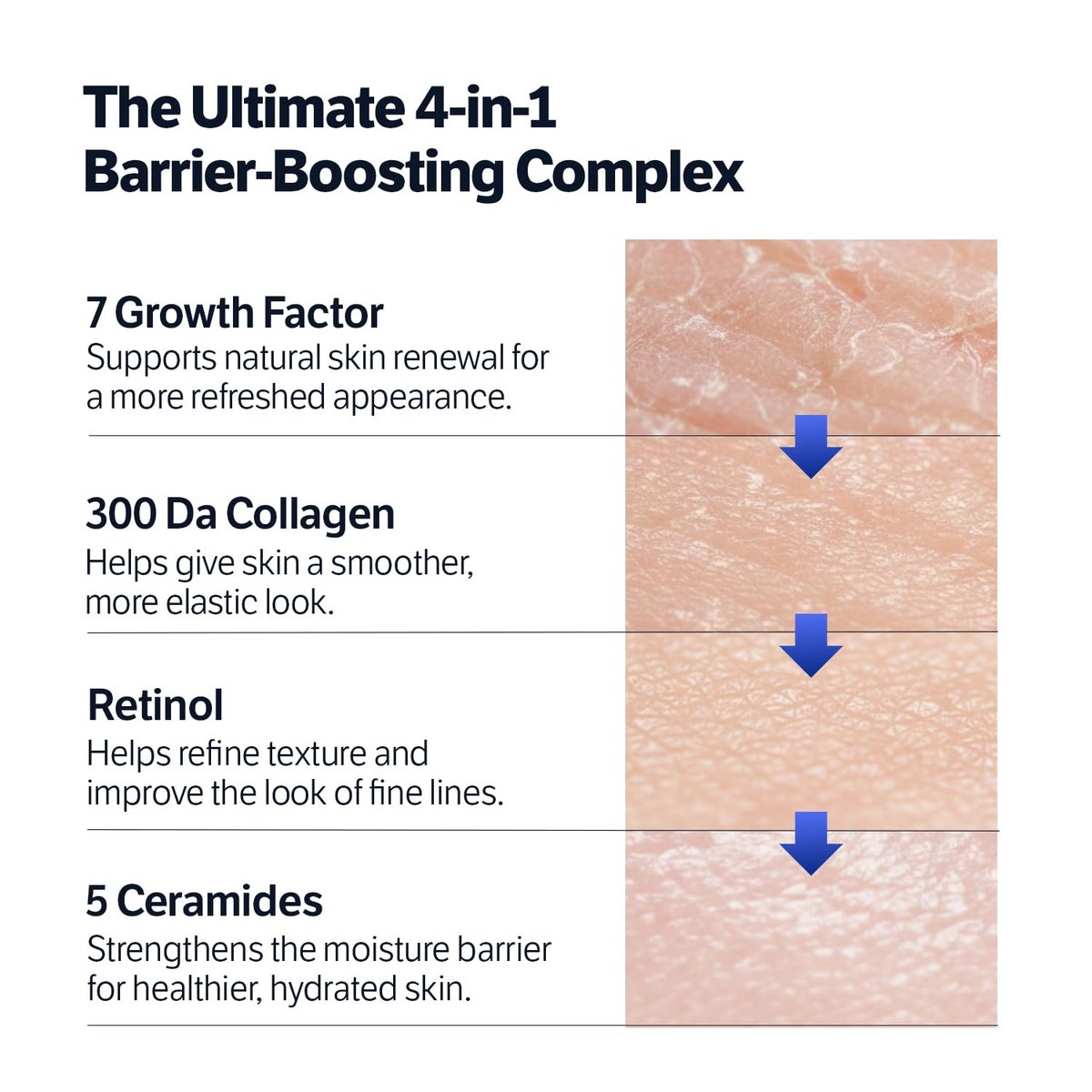 The Ultimate 4-in-1 Barrier-Boosting Complex

7 Growth Factor
Supports natural skin renewal for a more refreshed appearance.

300 Da Collagen
Helps give skin a smoother, more elastic look.

Retinol
Helps refine texture and improve the look of fine lines.

5 Ceramides
Strengthens the moisture barrier for healthier, hydrated skin.